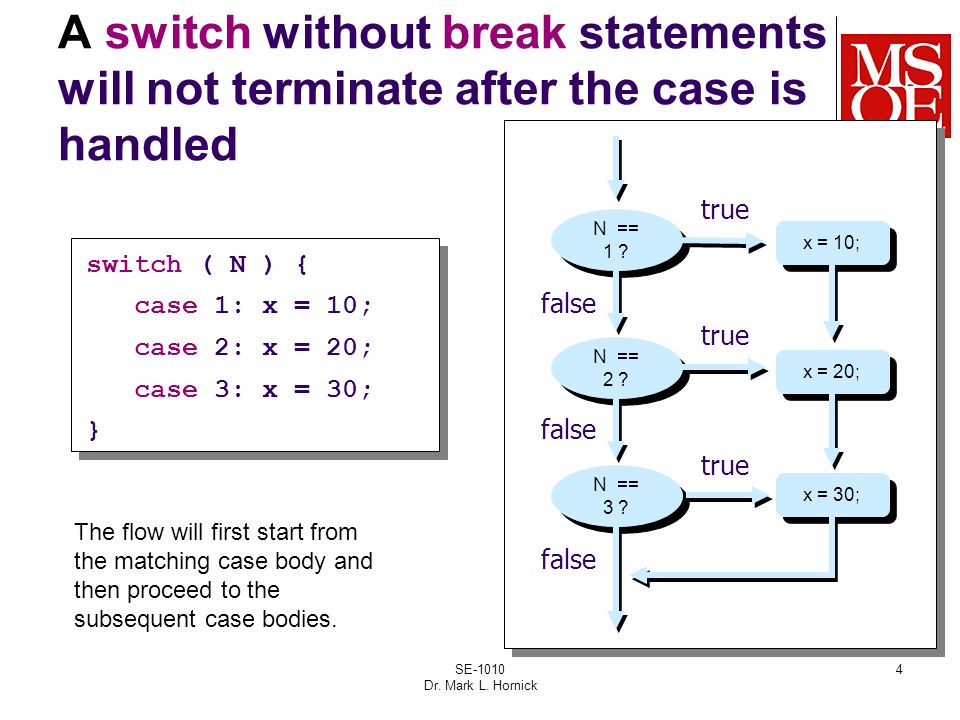 A switch without break statements will not terminate after the case is handled

MSOE

switch ( N ) {
case 1: x = 10;
case 2: x = 20;
case 3: x = 30;
}

The flow will first start from the matching case body and then proceed to the subsequent case bodies.

N == 1 ?
true
x = 10;
false
N == 2 ?
true
x = 20;
false
N == 3 ?
true
x = 30;
false

SE-1010
Dr. Mark L. Hornick

4